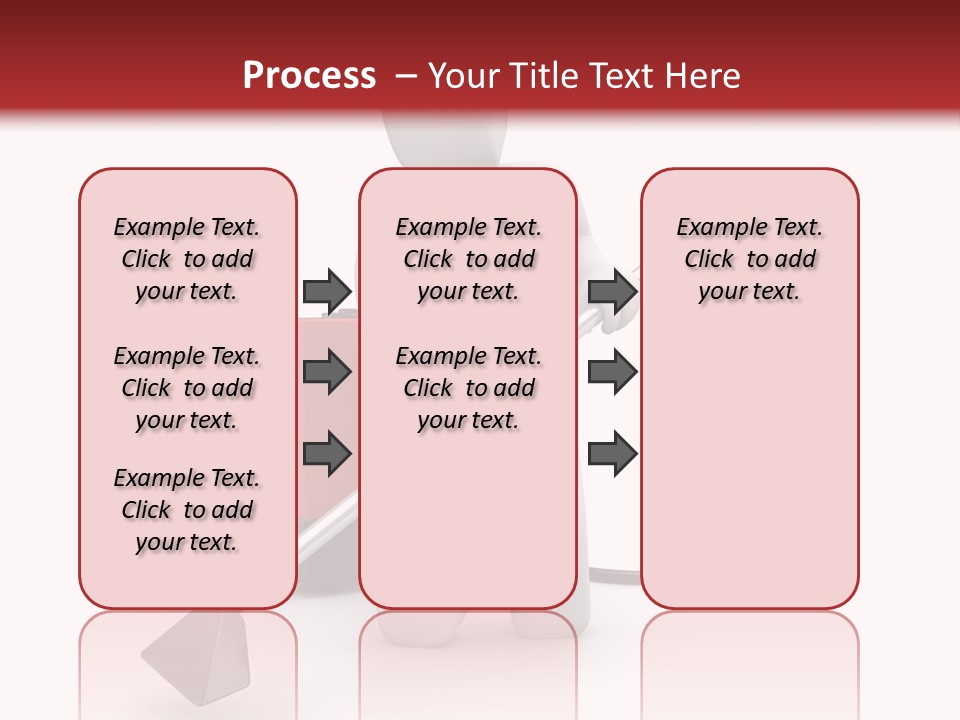 Process – Your Title Text Here

Example Text. Click to add your text.

Example Text. Click to add your text.

Example Text. Click to add your text.

Example Text. Click to add your text.

Example Text. Click to add your text.

Example Text. Click to add your text.